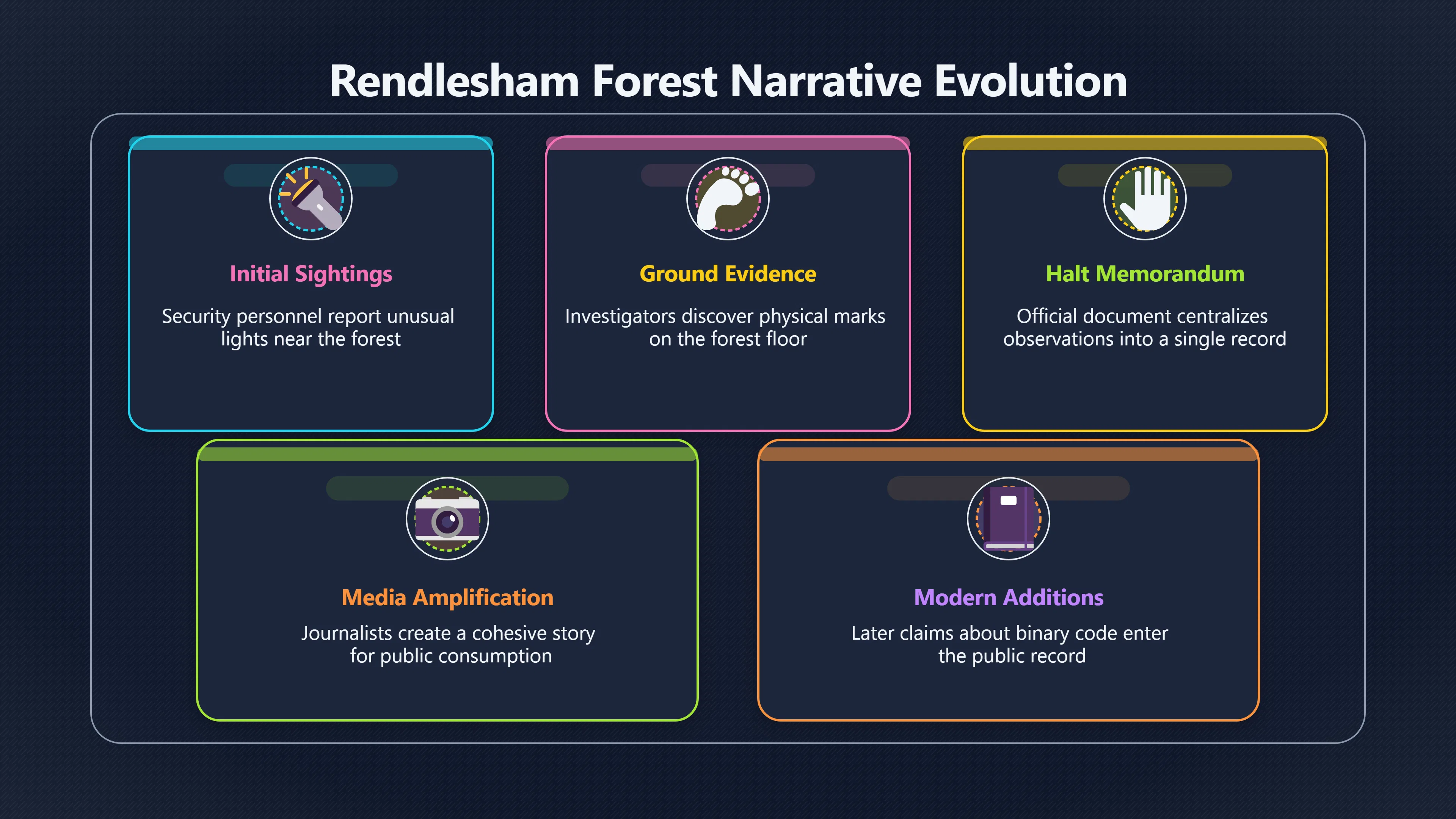 Rendlesham Forest Narrative Evolution

Initial Sightings

Security personnel report unusual lights near the forest

Ground Evidence

Investigators discover physical marks on the forest floor

Halt Memorandum

Official document centralizes observations into a single record

Media Amplification

Journalists create a cohesive story for public consumption

Modern Additions

Later claims about binary code enter the public record